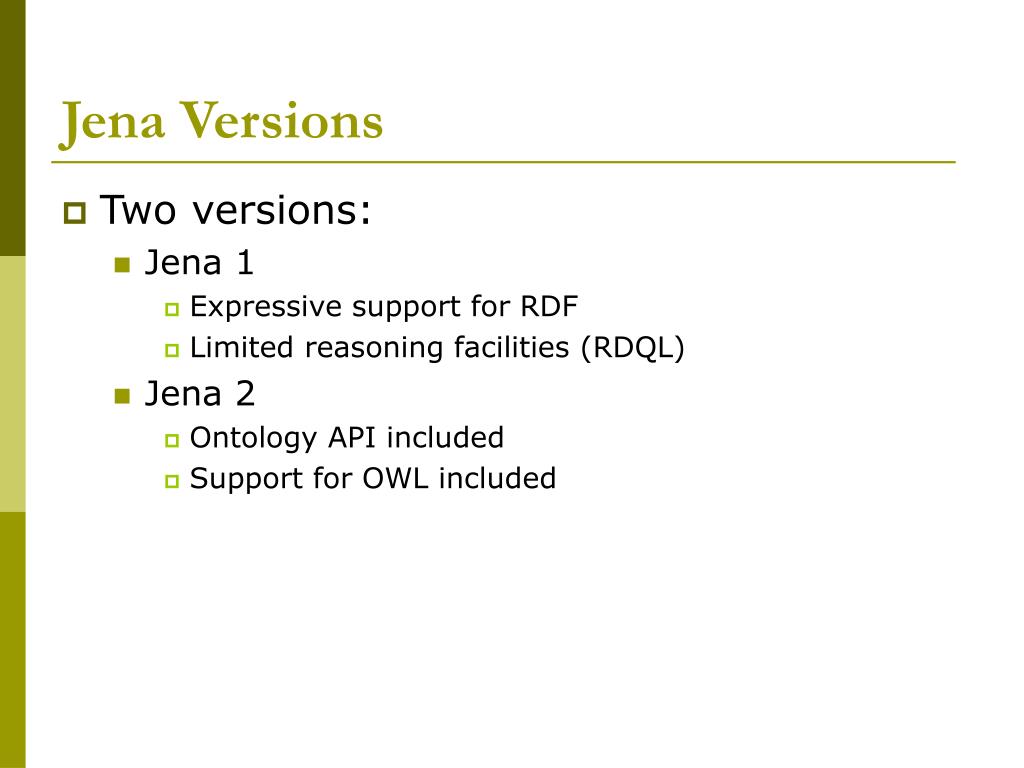 Jena Versions

Two versions:

Jena 1

Expressive support for RDF

Limited reasoning facilities (RDQL)

Jena 2

Ontology API included

Support for OWL included